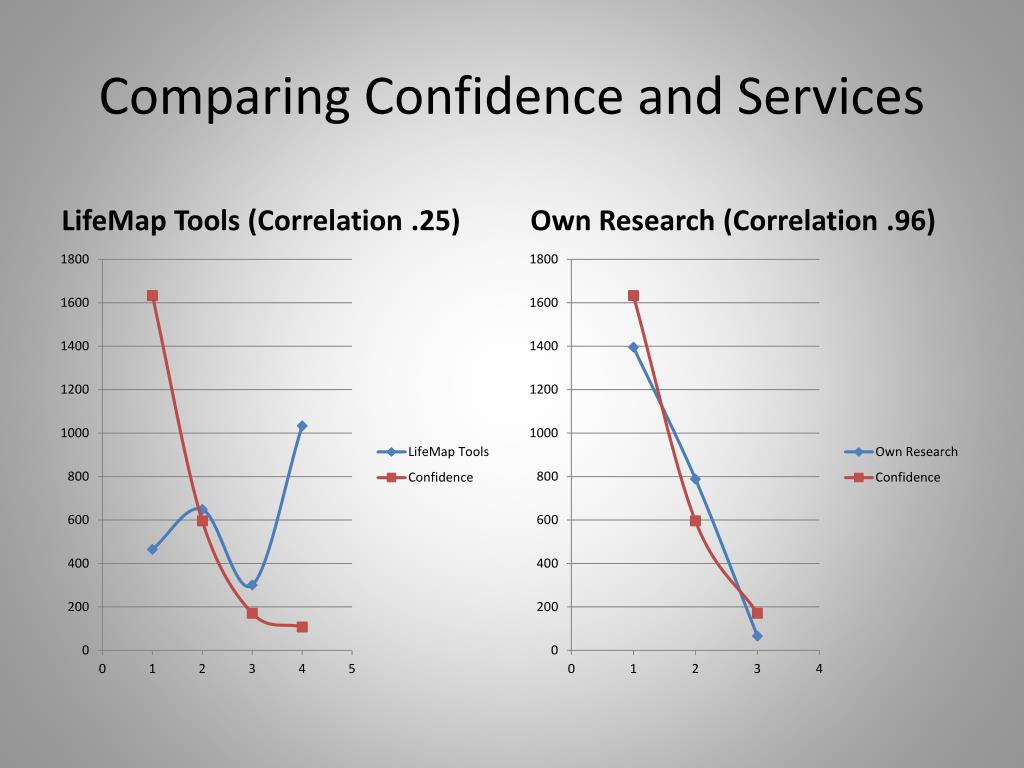 Comparing Confidence and Services

LifeMap Tools (Correlation .25)

1800
1600
1400
1200
1000
800
600
400
200
0

0 1 2 3 4 5

LifeMap Tools
Confidence

Own Research (Correlation .96)

1800
1600
1400
1200
1000
800
600
400
200
0

0 1 2 3 4

Own Research
Confidence